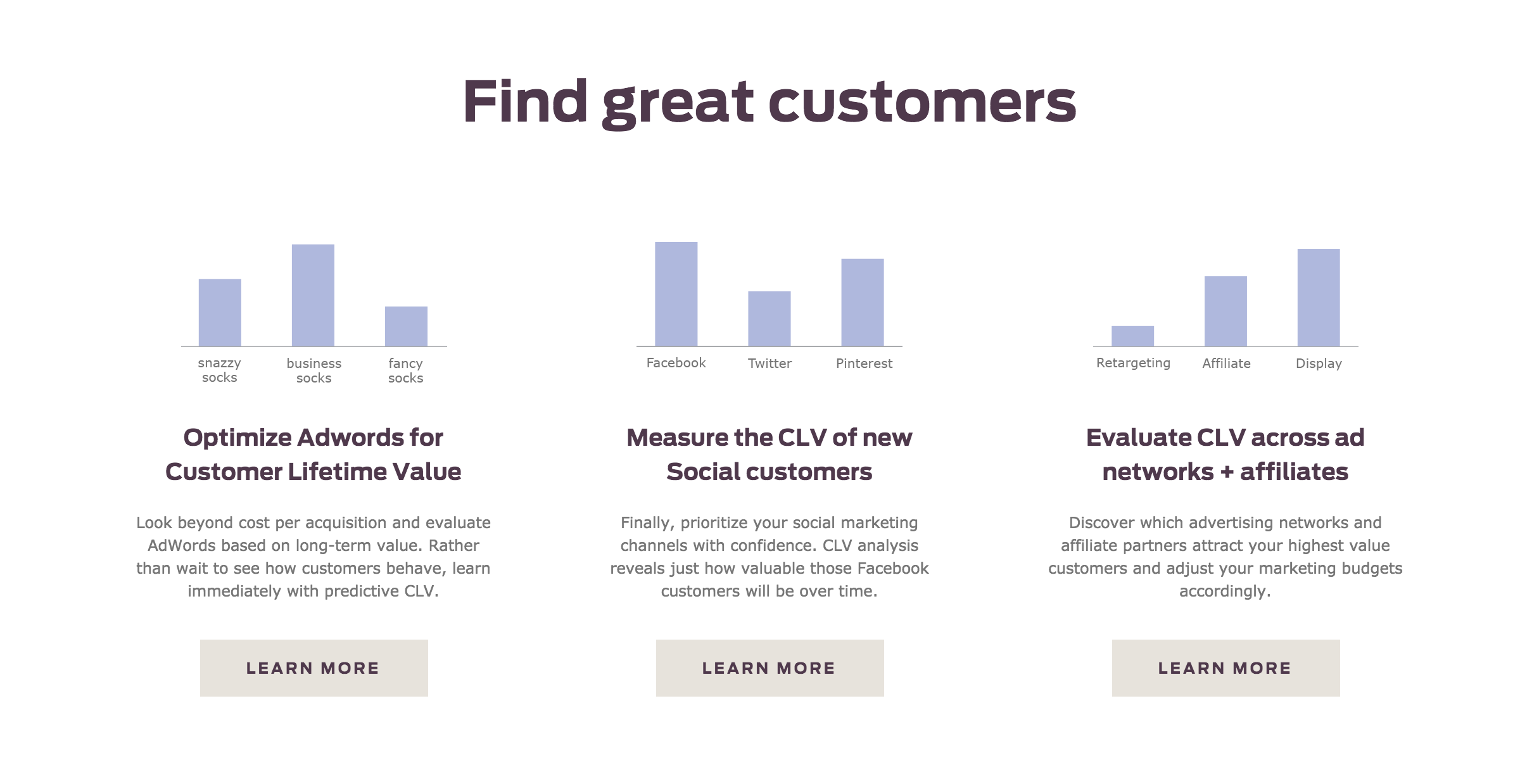 Find great customers

snazzy socks
business socks
fancy socks

Optimize Adwords for Customer Lifetime Value

Look beyond cost per acquisition and evaluate AdWords based on long-term value. Rather than wait to see how customers behave, learn immediately with predictive CLV.

LEARN MORE

Facebook
Twitter
Pinterest

Measure the CLV of new Social customers

Finally, prioritize your social marketing channels with confidence. CLV analysis reveals just how valuable those Facebook customers will be over time.

LEARN MORE

Retargeting
Affiliate
Display

Evaluate CLV across ad networks + affiliates

Discover which advertising networks and affiliate partners attract your highest value customers and adjust your marketing budgets accordingly.

LEARN MORE